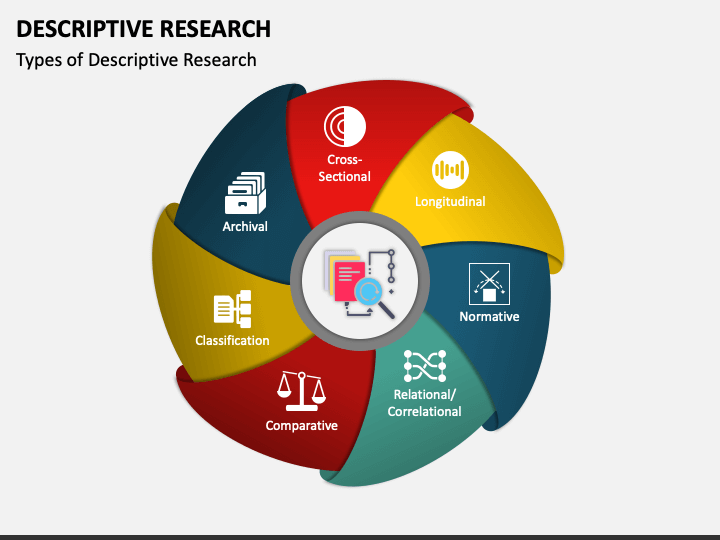 DESCRIPTIVE RESEARCH
Types of Descriptive Research

Cross-Sectional

Longitudinal

Normative

Relational/ Correlational

Comparative

Classification

Archival